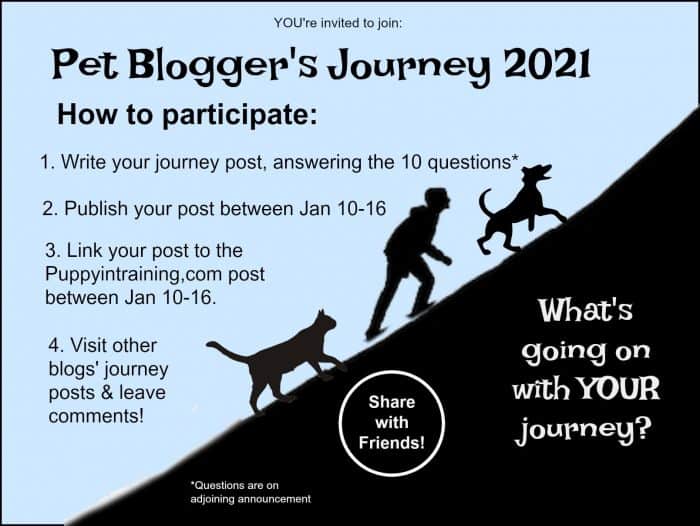 YOU're invited to join:

Pet Blogger's Journey 2021

How to participate:

1. Write your journey post, answering the 10 questions*

2. Publish your post between Jan 10-16

3. Link your post to the Puppyintraining,com post between Jan 10-16.

4. Visit other blogs' journey posts & leave comments!

Share with Friends!

What's going on with YOUR journey?

*Questions are on adjoining announcement